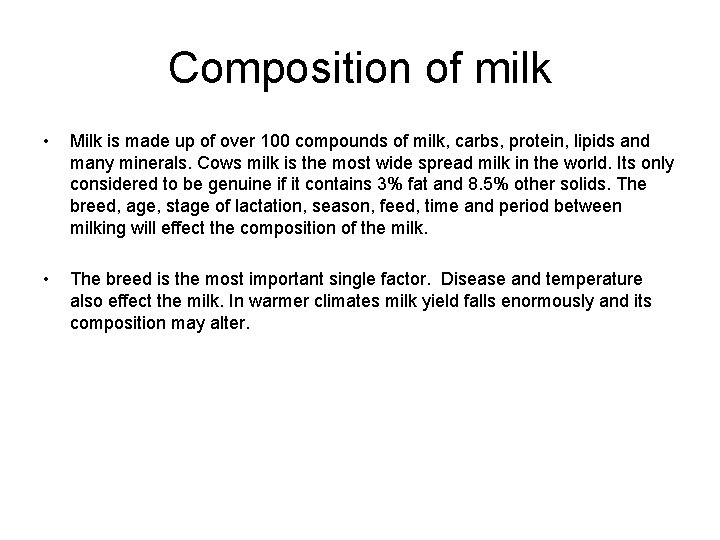 Composition of milk

• Milk is made up of over 100 compounds of milk, carbs, protein, lipids and many minerals. Cows milk is the most wide spread milk in the world. Its only considered to be genuine if it contains 3% fat and 8.5% other solids. The breed, age, stage of lactation, season, feed, time and period between milking will effect the composition of the milk.

• The breed is the most important single factor. Disease and temperature also effect the milk. In warmer climates milk yield falls enormously and its composition may alter.